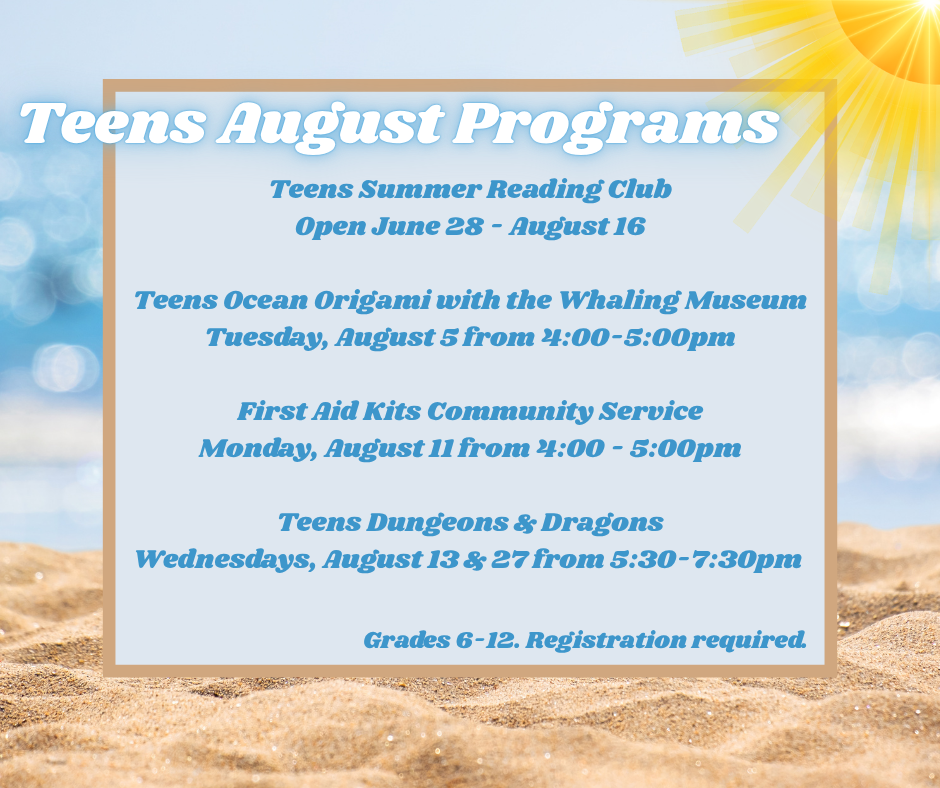 Teens August Programs

Teens Summer Reading Club
Open June 28 - August 16

Teens Ocean Origami with the Whaling Museum
Tuesday, August 5 from 4:00-5:00pm

First Aid Kits Community Service
Monday, August 11 from 4:00 - 5:00pm

Teens Dungeons & Dragons
Wednesdays, August 13 & 27 from 5:30-7:30pm

Grades 6-12. Registration required.